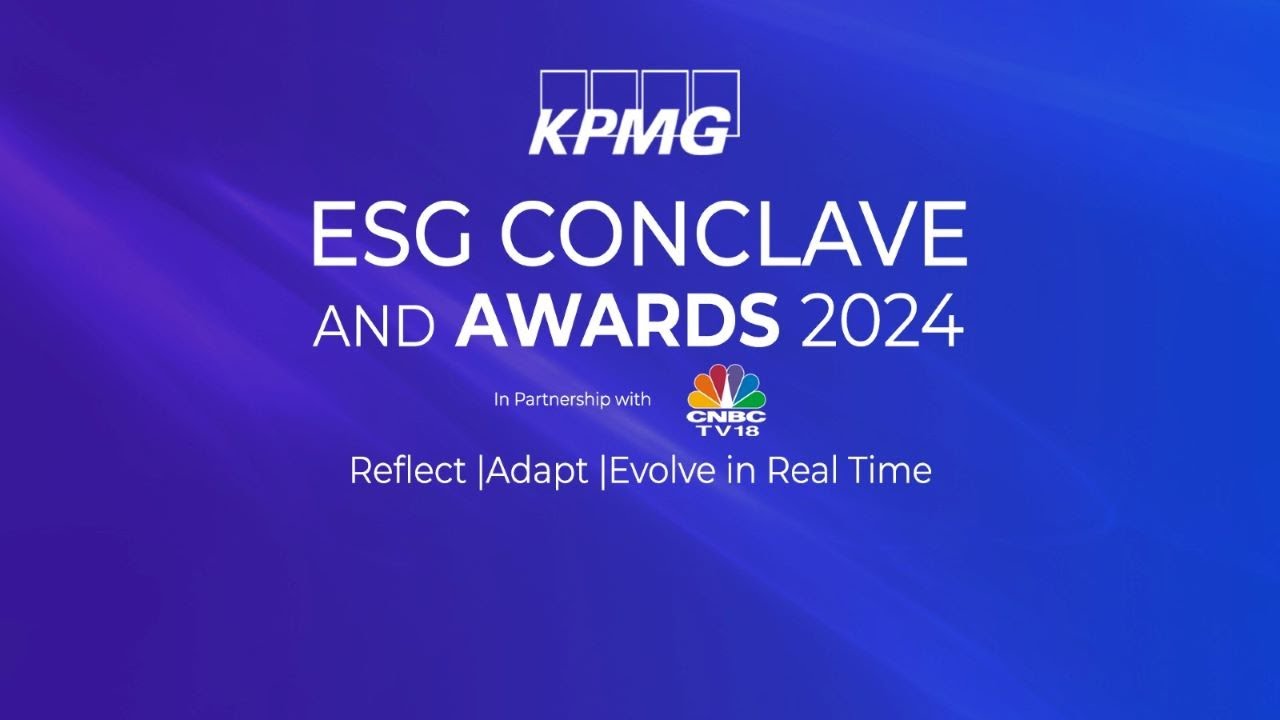 KPMG

ESG CONCLAVE AND AWARDS 2024

In Partnership with CNBC TV18

Reflect |Adapt |Evolve in Real Time